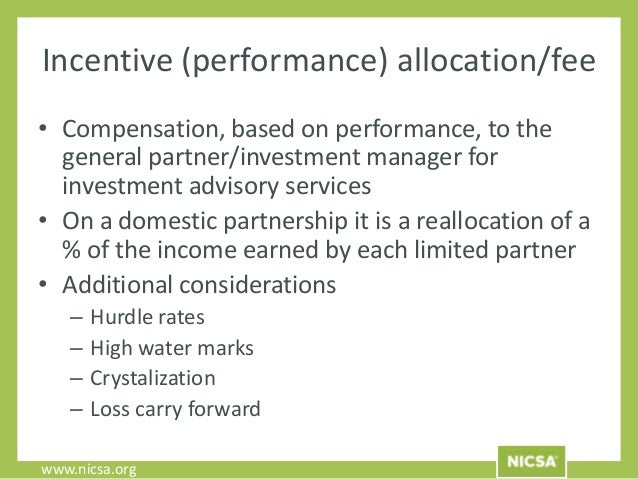 Incentive (performance) allocation/fee

• Compensation, based on performance, to the general partner/investment manager for investment advisory services
• On a domestic partnership it is a reallocation of a % of the income earned by each limited partner
• Additional considerations
– Hurdle rates
– High water marks
– Crystalization
– Loss carry forward

www.nicsa.org

NICSA